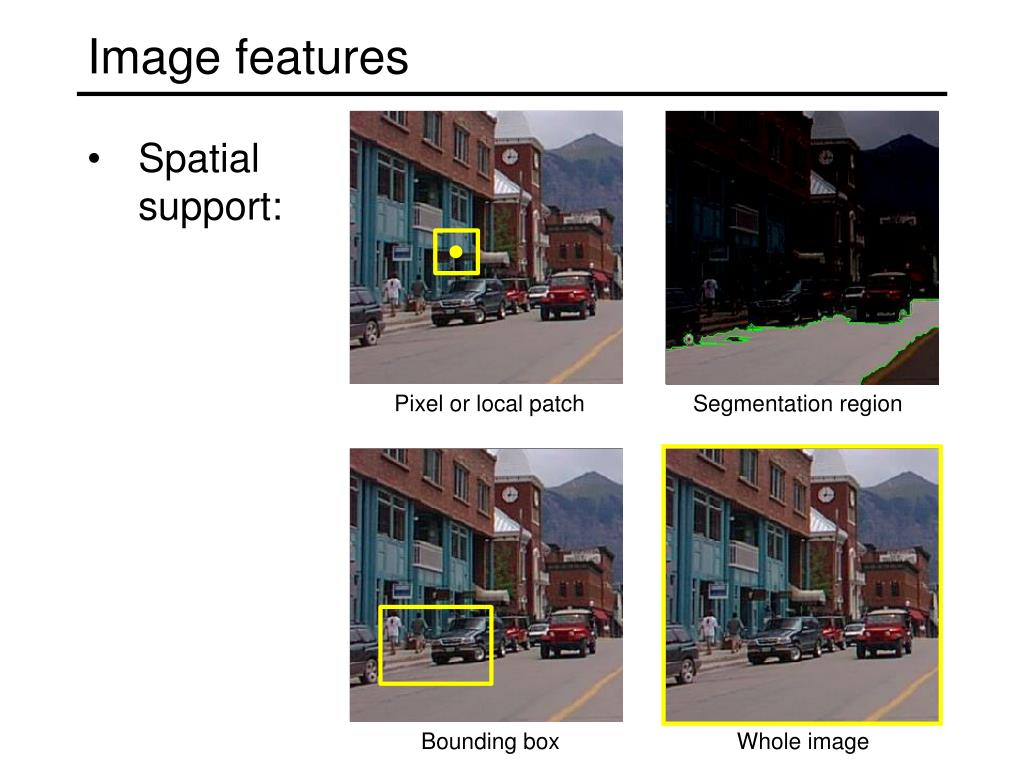 Image features

• Spatial support:

Pixel or local patch

Segmentation region

Bounding box

Whole image